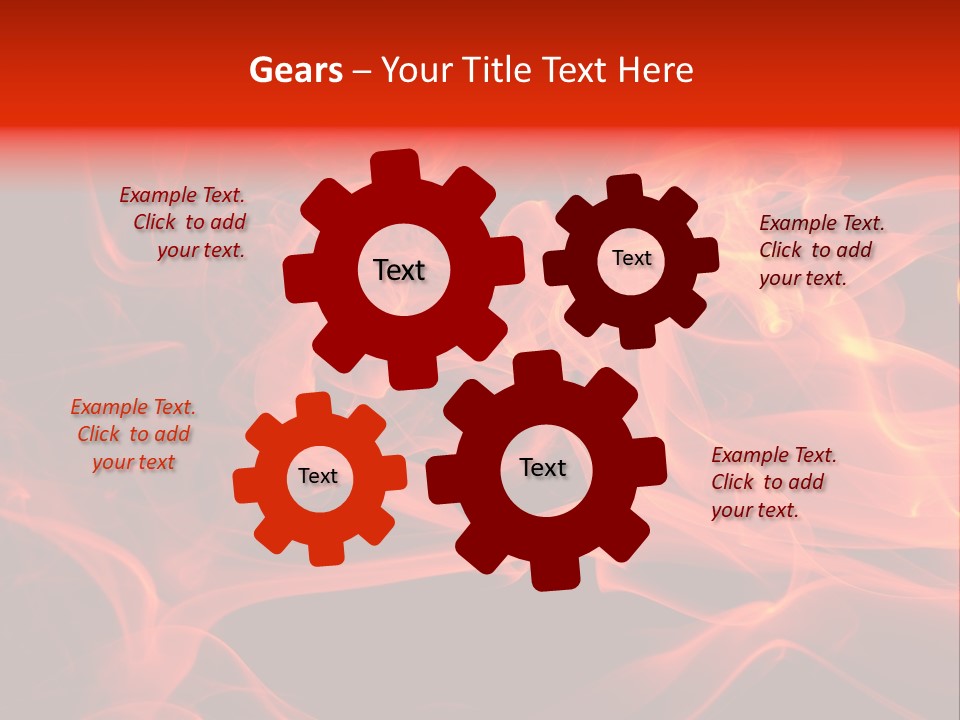 Gears – Your Title Text Here

Example Text. Click to add your text.

Text

Text

Example Text. Click to add your text.

Example Text. Click to add your text

Text

Text

Example Text. Click to add your text.